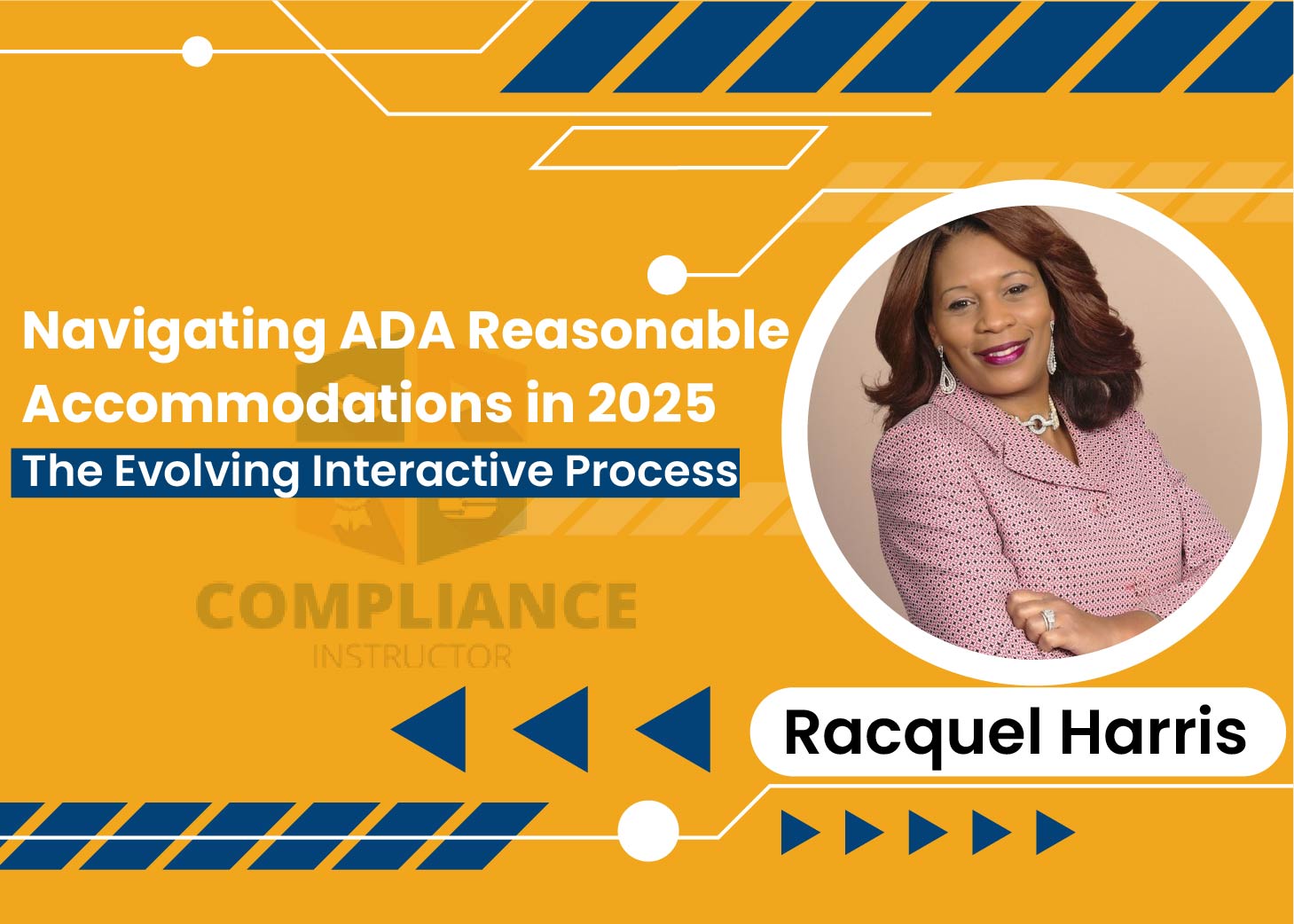 Navigating ADA Reasonable Accommodations in 2025

The Evolving Interactive Process

COMPLIANCE
INSTRUCTOR

Racquel Harris